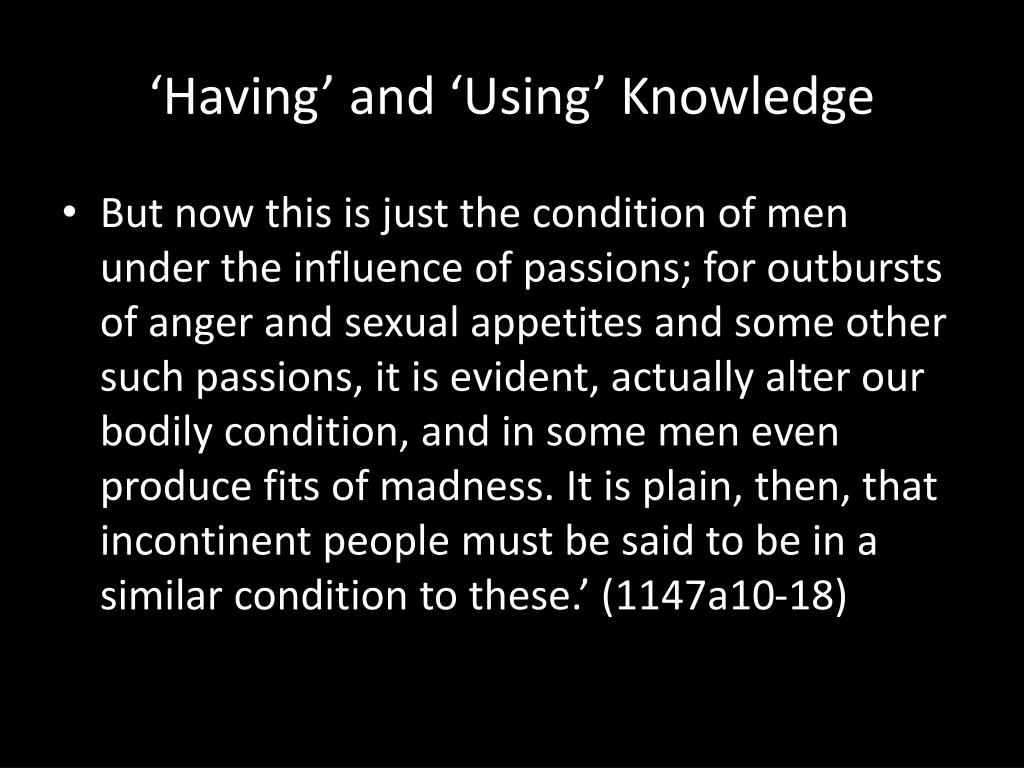 ‘Having’ and ‘Using’ Knowledge

• But now this is just the condition of men under the influence of passions; for outbursts of anger and sexual appetites and some other such passions, it is evident, actually alter our bodily condition, and in some men even produce fits of madness. It is plain, then, that incontinent people must be said to be in a similar condition to these.’ (1147a10-18)